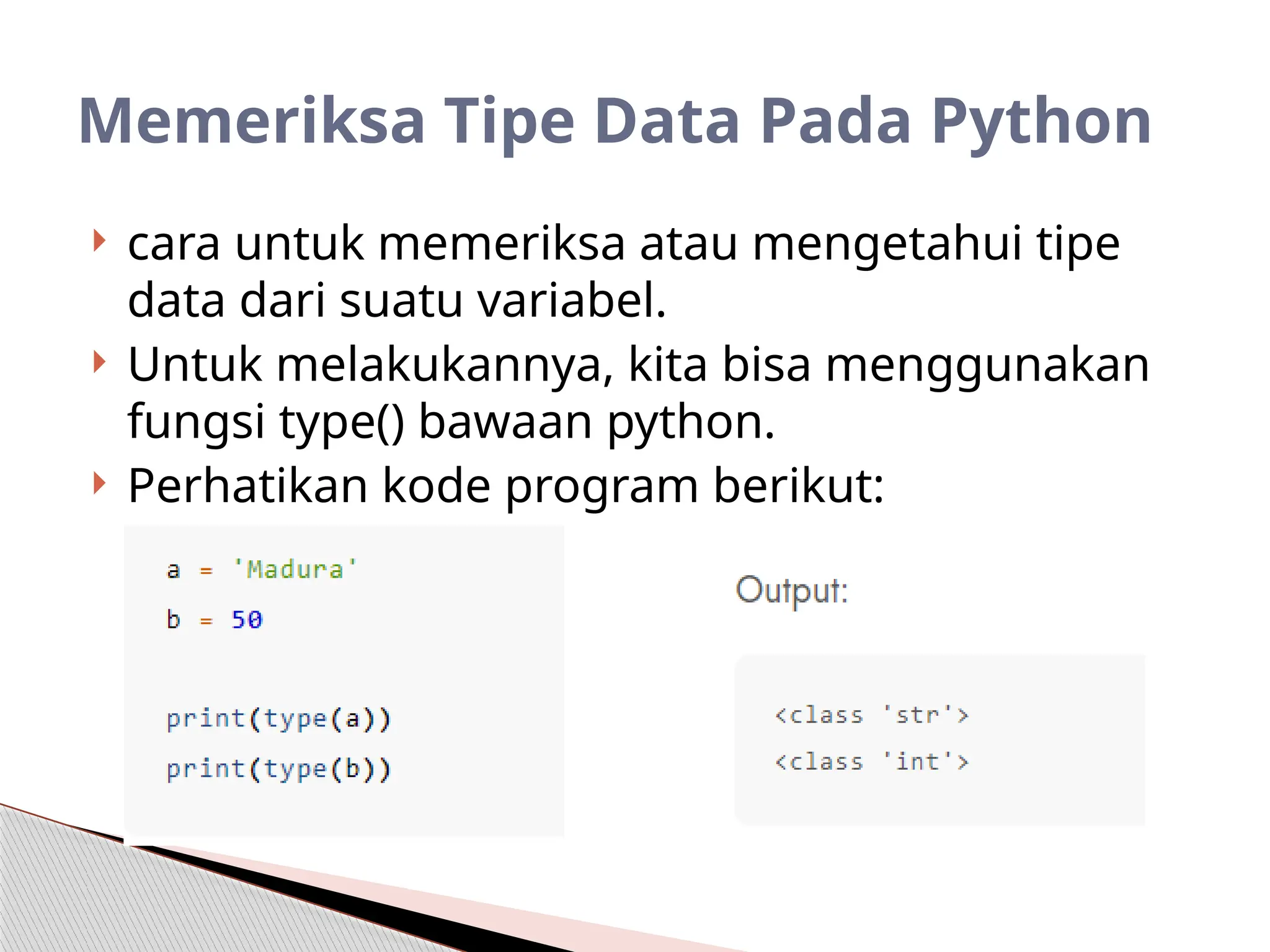 Memeriksa Tipe Data Pada Python

cara untuk memeriksa atau mengetahui tipe data dari suatu variabel.

Untuk melakukannya, kita bisa menggunakan fungsi type() bawaan python.

Perhatikan kode program berikut:

a = 'Madura'
b = 50

print(type(a))
print(type(b))

Output:

<class 'str'>
<class 'int'>